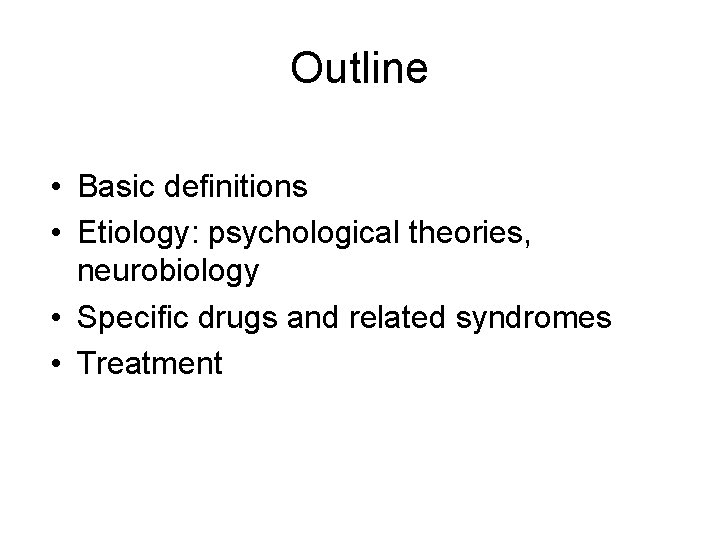 Outline

• Basic definitions
• Etiology: psychological theories, neurobiology
• Specific drugs and related syndromes
• Treatment